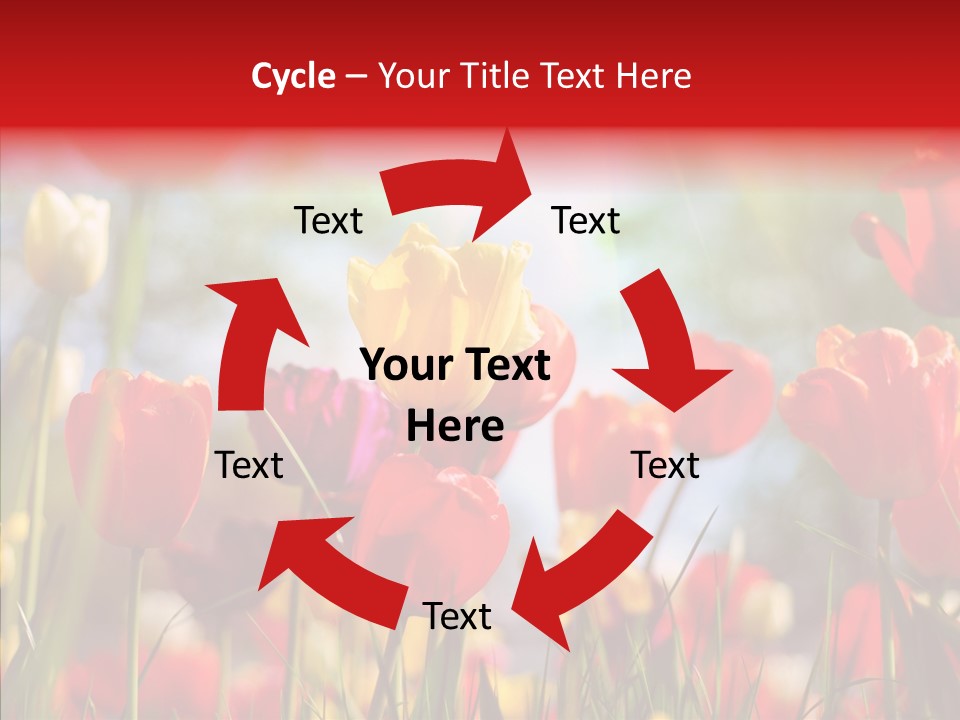 Cycle – Your Title Text Here

Text

Text

Your Text Here

Text

Text

Text